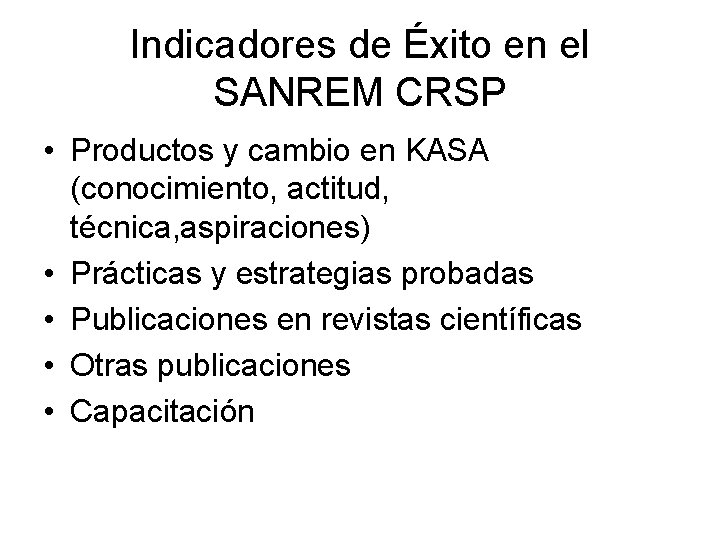 Indicadores de Éxito en el SANREM CRSP

• Productos y cambio en KASA (conocimiento, actitud, técnica,aspiraciones)
• Prácticas y estrategias probadas
• Publicaciones en revistas científicas
• Otras publicaciones
• Capacitación